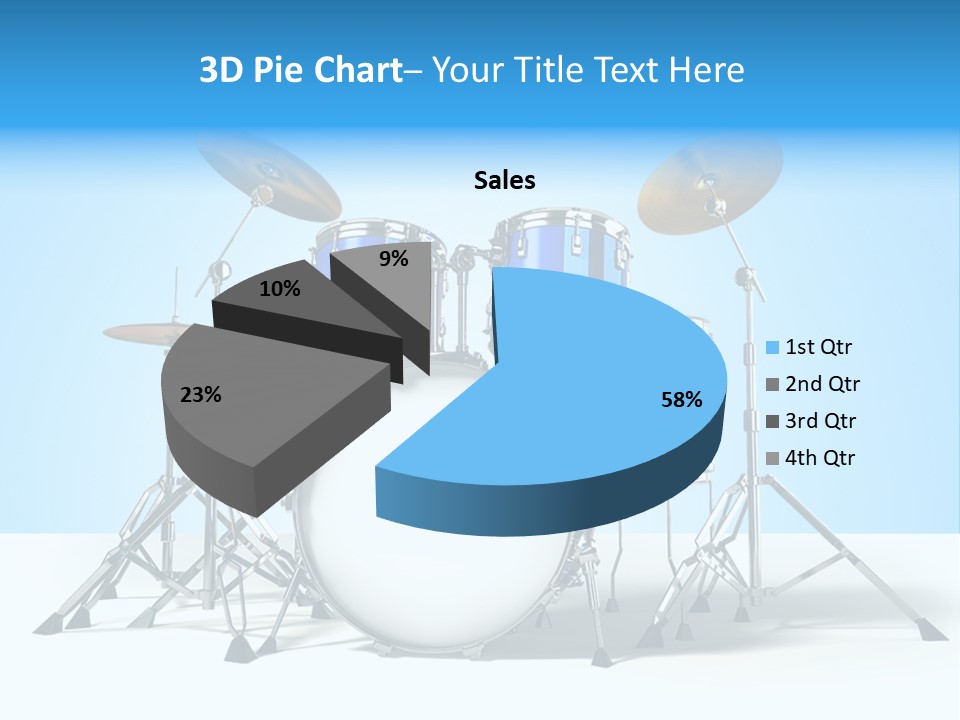 3D Pie Chart– Your Title Text Here

Sales

9%

10%

23%

58%

1st Qtr
2nd Qtr
3rd Qtr
4th Qtr